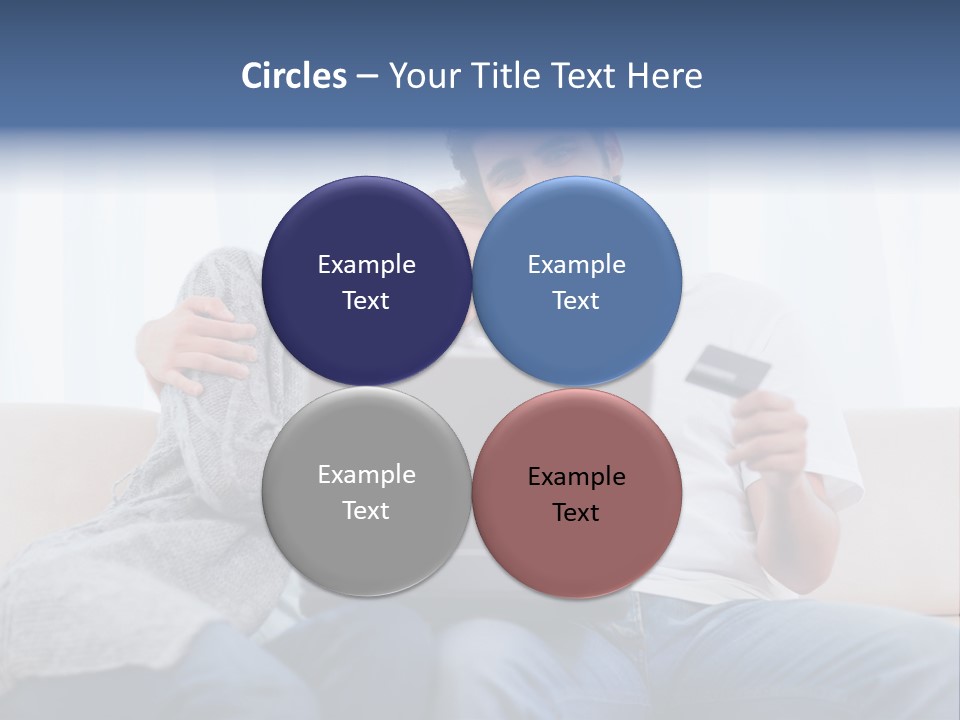 Circles – Your Title Text Here

Example Text

Example Text

Example Text

Example Text